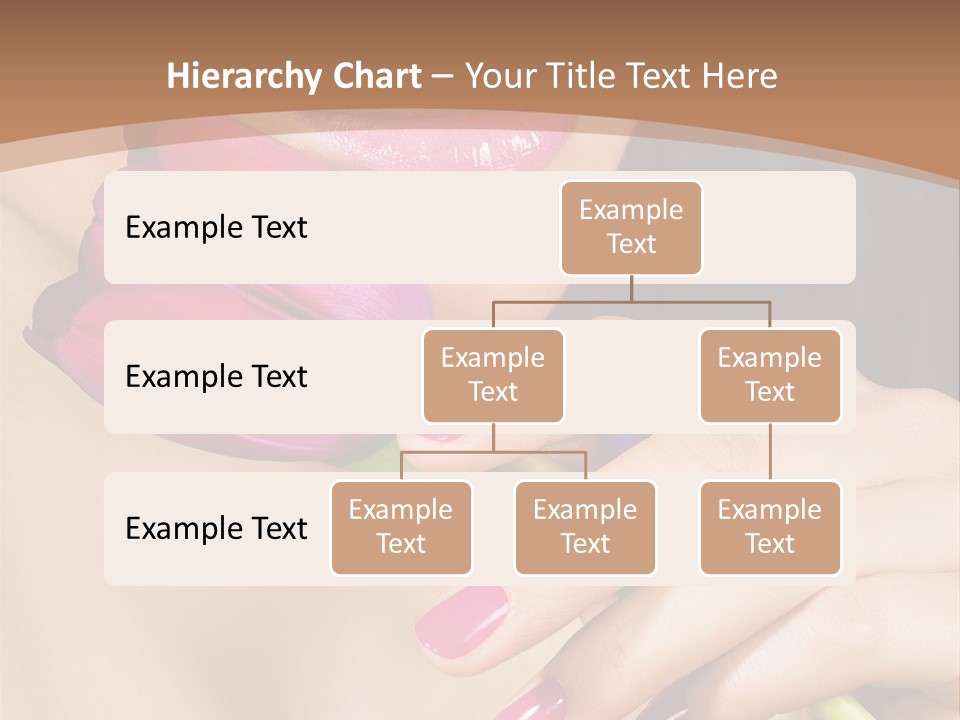 Hierarchy Chart – Your Title Text Here

Example Text

Example Text

Example Text

Example Text

Example Text

Example Text

Example Text

Example Text

Example Text